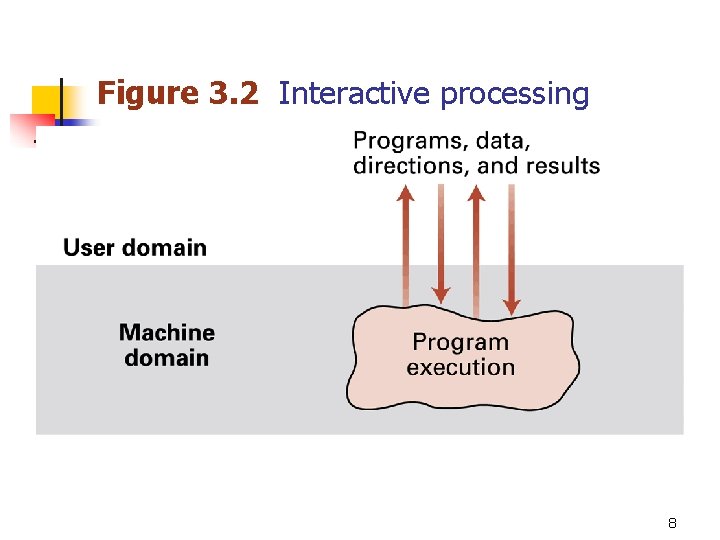 Figure 3.2 Interactive processing

Programs, data, directions, and results

User domain

Machine domain

Program execution

8